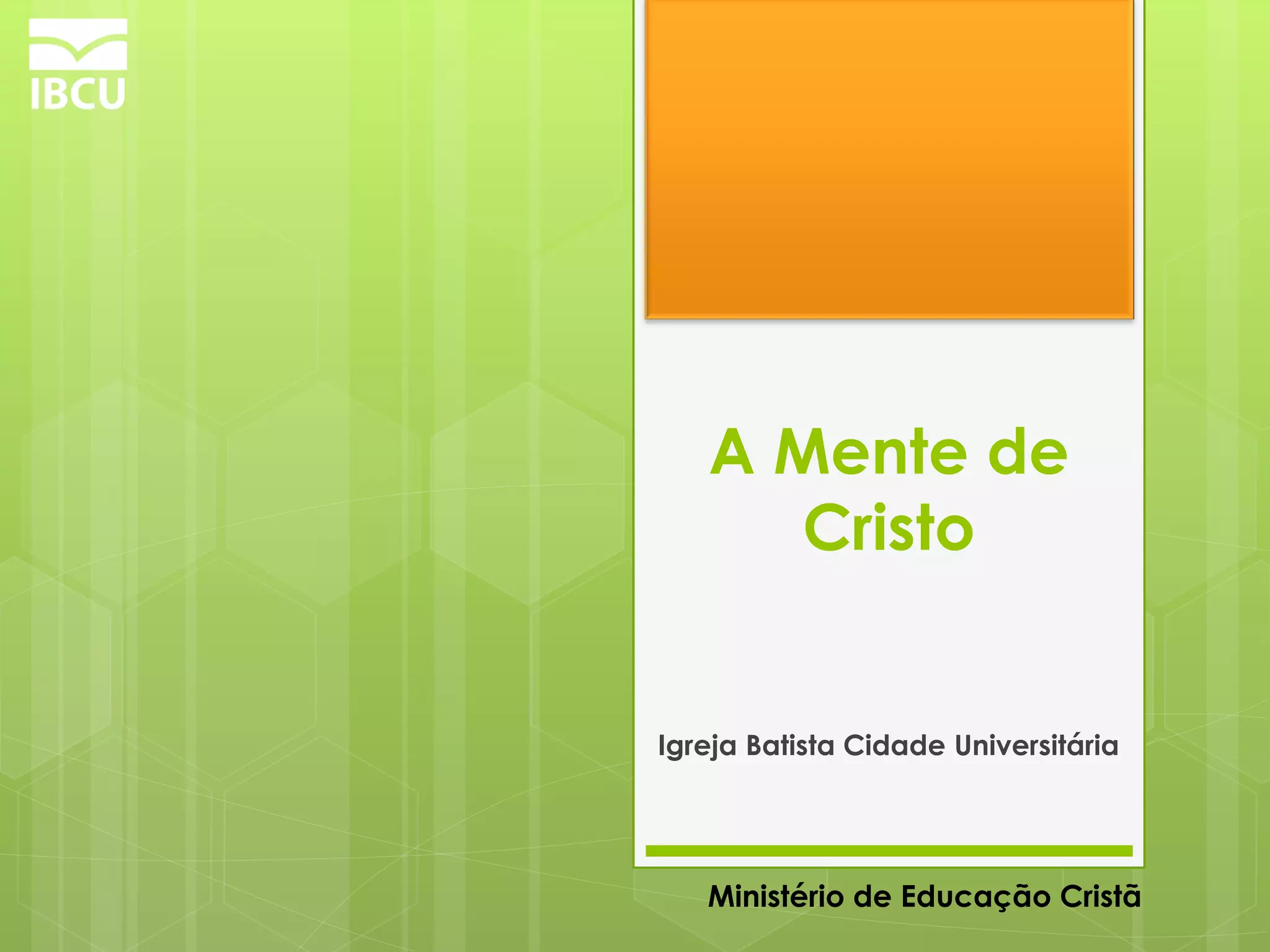 IBCU

A Mente de Cristo

Igreja Batista Cidade Universitária

Ministério de Educação Cristã